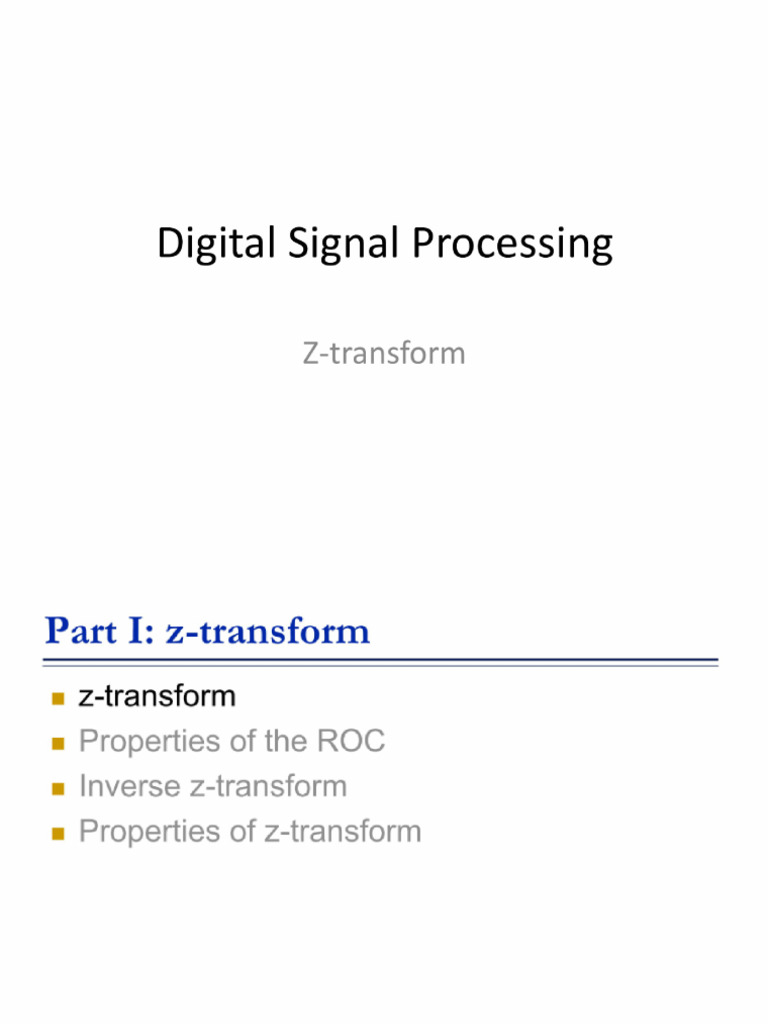 Digital Signal Processing

Z-transform

Part I: z-transform

- z-transform
- Properties of the ROC
- Inverse z-transform
- Properties of z-transform